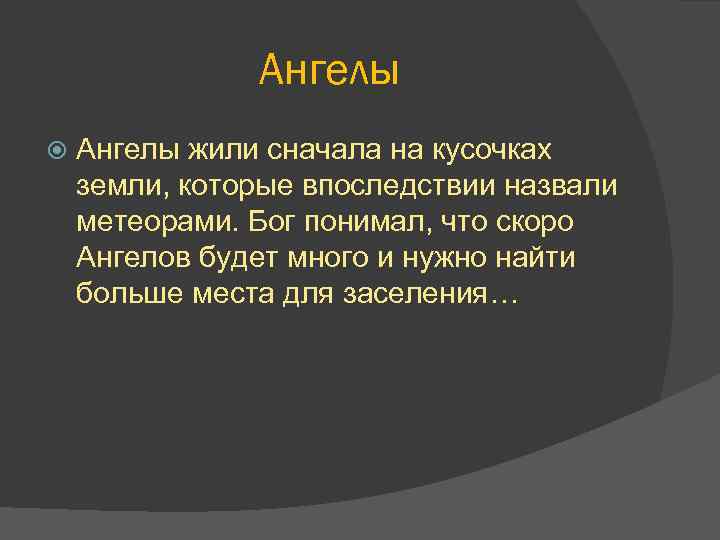 Ангелы

Ангелы жили сначала на кусочках земли, которые впоследствии назвали метеорами. Бог понимал, что скоро Ангелов будет много и нужно найти больше места для заселения…